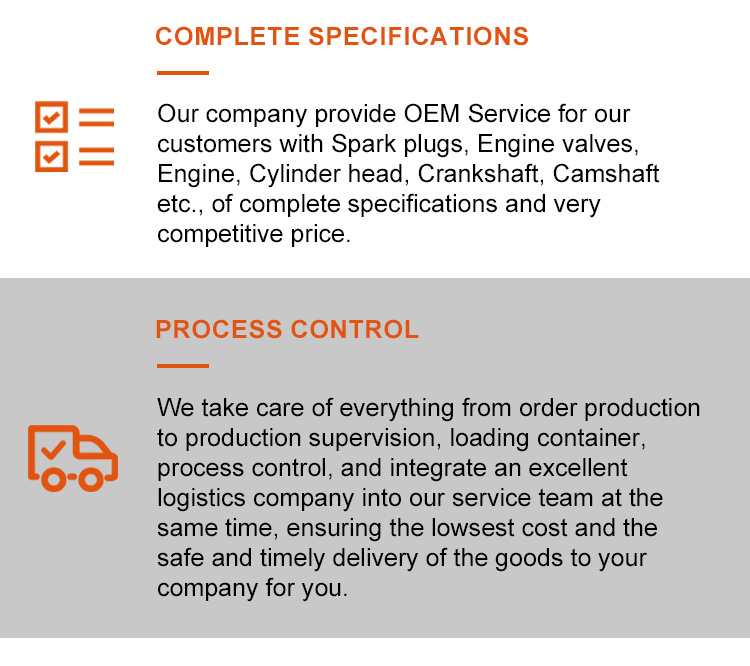 COMPLETE SPECIFICATIONS

Our company provide OEM Service for our customers with Spark plugs, Engine valves, Engine, Cylinder head, Crankshaft, Camshaft etc., of complete specifications and very competitive price.

PROCESS CONTROL

We take care of everything from order production to production supervision, loading container, process control, and integrate an excellent logistics company into our service team at the same time, ensuring the lowsest cost and the safe and timely delivery of the goods to your company for you.